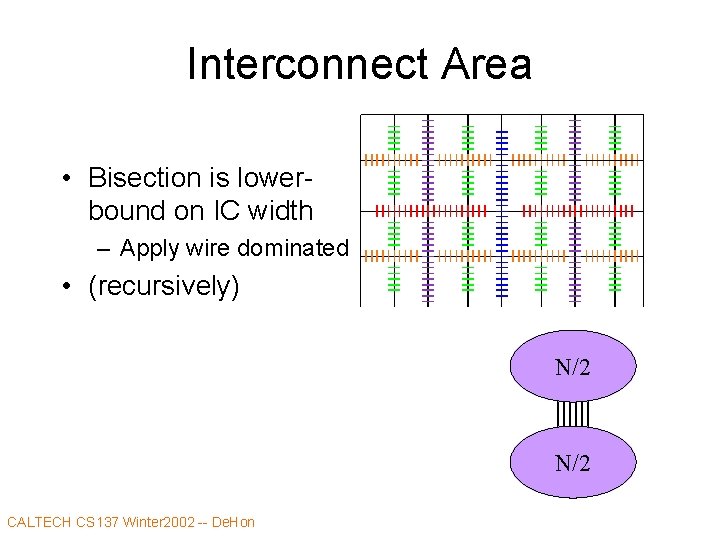 Interconnect Area

• Bisection is lower-bound on IC width
– Apply wire dominated
• (recursively)

N/2

N/2

CALTECH CS137 Winter2002 -- DeHon